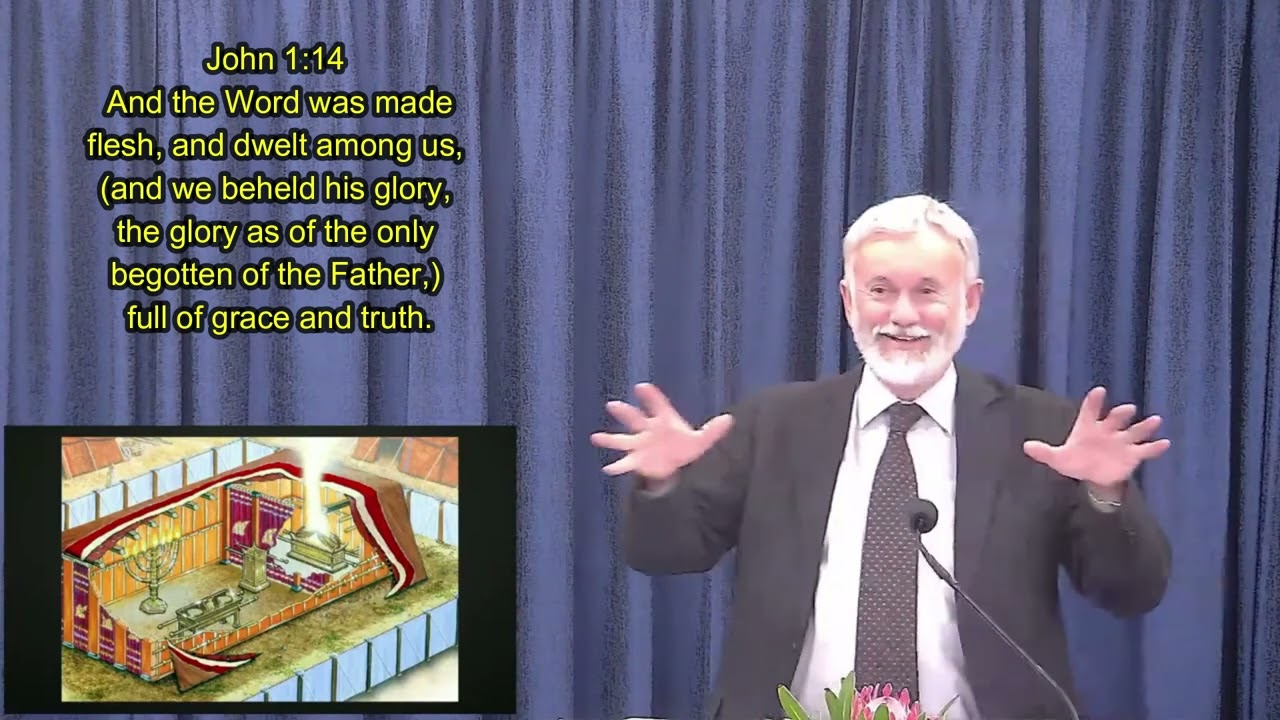 John 1:14
And the Word was made flesh, and dwelt among us, (and we beheld his glory, the glory as of the only begotten of the Father,) full of grace and truth.